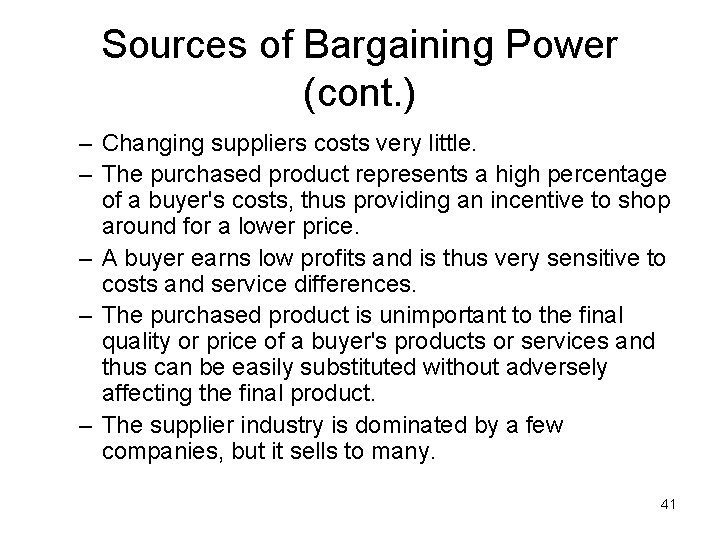 Sources of Bargaining Power (cont.)

– Changing suppliers costs very little.

– The purchased product represents a high percentage of a buyer's costs, thus providing an incentive to shop around for a lower price.

– A buyer earns low profits and is thus very sensitive to costs and service differences.

– The purchased product is unimportant to the final quality or price of a buyer's products or services and thus can be easily substituted without adversely affecting the final product.

– The supplier industry is dominated by a few companies, but it sells to many.

41